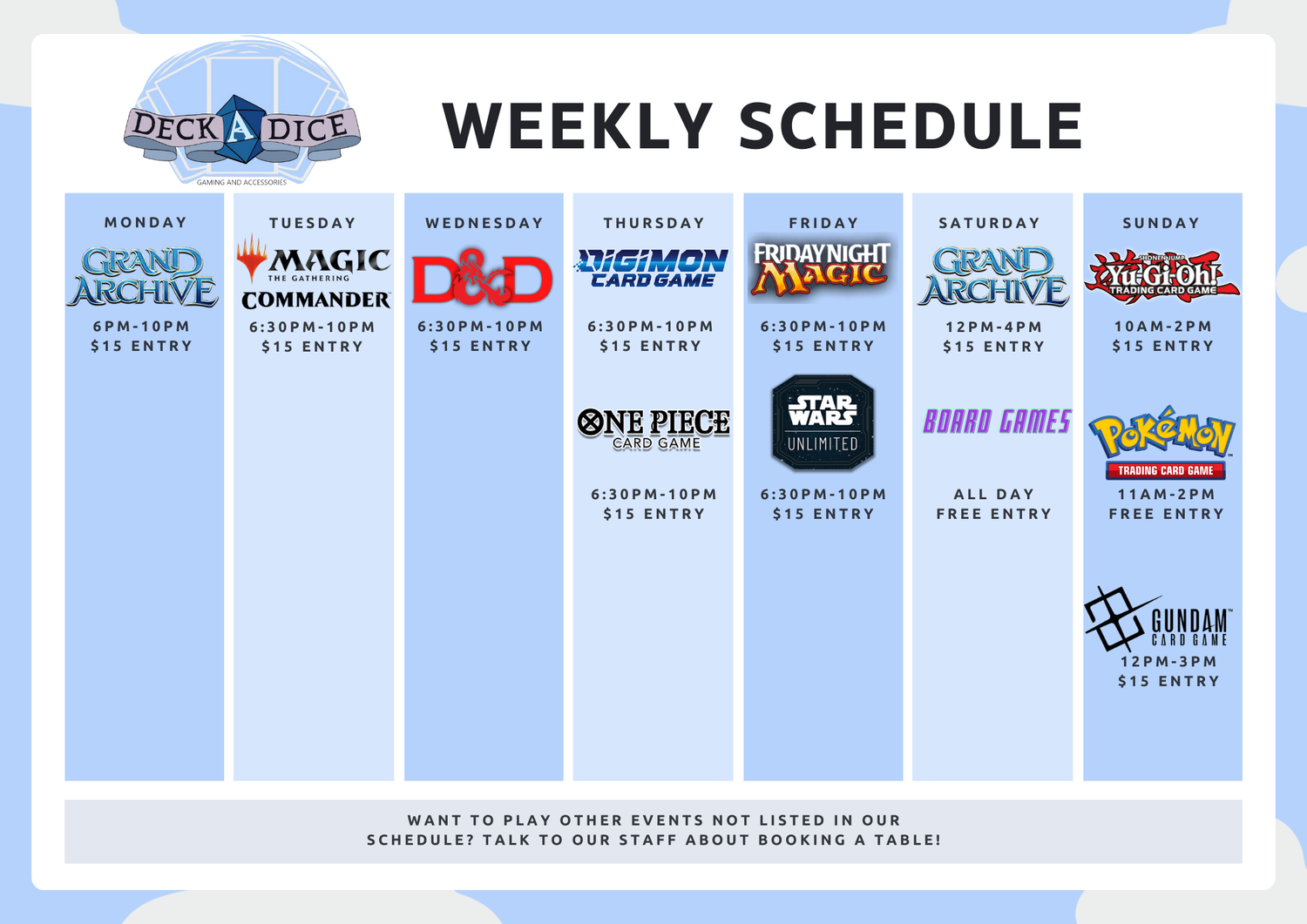 DECK A DICE
GAMING AND ACCESSORIES

WEEKLY SCHEDULE

MONDAY
GRAND ARCHIVE
6PM-10PM
$15 ENTRY

TUESDAY
MAGIC THE GATHERING
COMMANDER
6:30PM-10PM
$15 ENTRY

WEDNESDAY
D&D
6:30PM-10PM
$15 ENTRY

THURSDAY
DIGIMON CARD GAME
6:30PM-10PM
$15 ENTRY

ONE PIECE CARD GAME
6:30PM-10PM
$15 ENTRY

FRIDAY
FRIDAY NIGHT MAGIC
6:30PM-10PM
$15 ENTRY

STAR WARS UNLIMITED
6:30PM-10PM
$15 ENTRY

SATURDAY
GRAND ARCHIVE
12PM-4PM
$15 ENTRY

BOARD GAMES
ALL DAY
FREE ENTRY

SUNDAY
SHONEN JUMP Yu-Gi-Oh! TRADING CARD GAME
10AM-2PM
$15 ENTRY

Pokémon TRADING CARD GAME
11AM-2PM
FREE ENTRY

GUNDAM CARD GAME
12PM-3PM
$15 ENTRY

WANT TO PLAY OTHER EVENTS NOT LISTED IN OUR SCHEDULE? TALK TO OUR STAFF ABOUT BOOKING A TABLE!